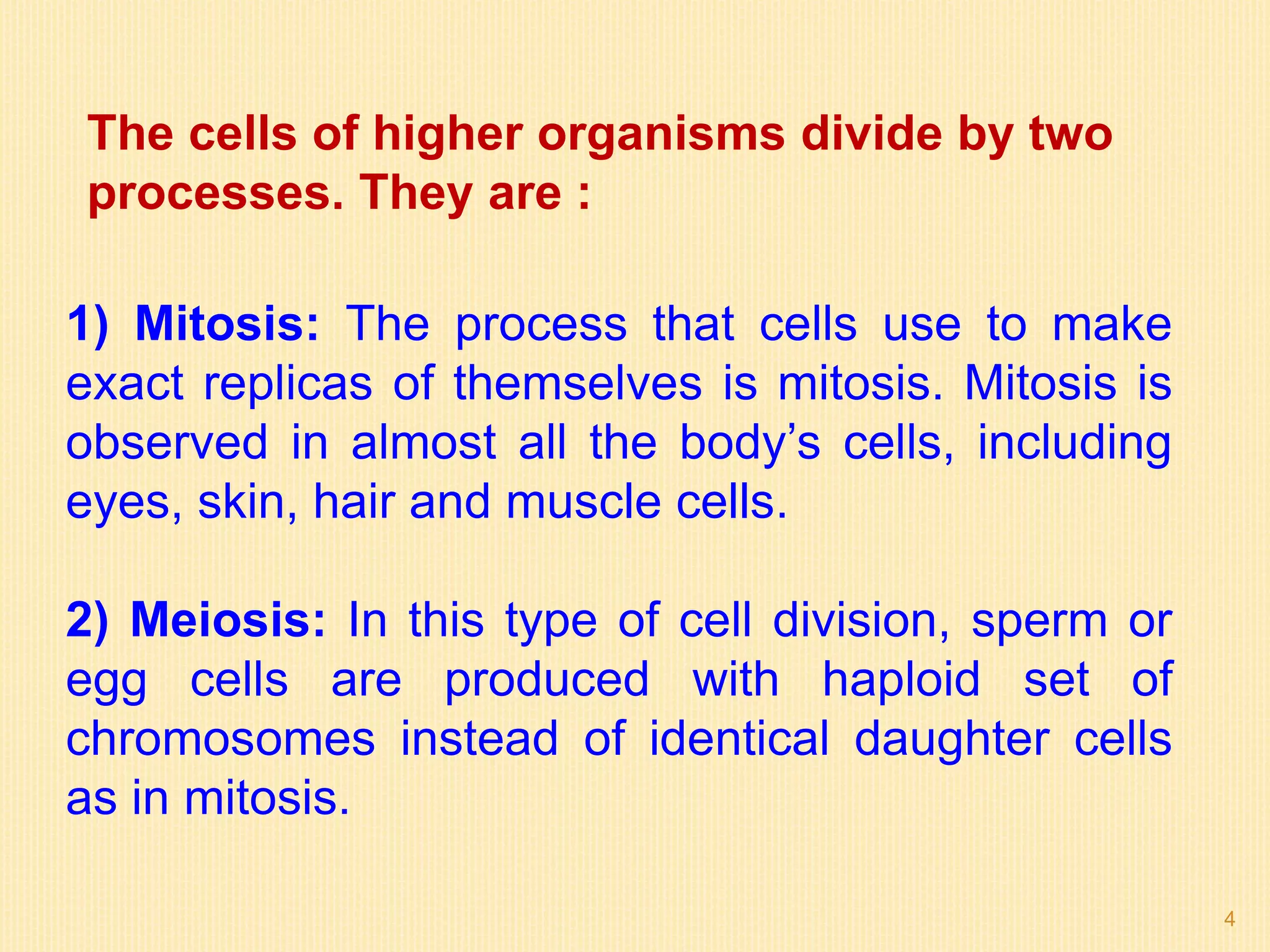 The cells of higher organisms divide by two processes. They are :

1) Mitosis: The process that cells use to make exact replicas of themselves is mitosis. Mitosis is observed in almost all the body’s cells, including eyes, skin, hair and muscle cells.

2) Meiosis: In this type of cell division, sperm or egg cells are produced with haploid set of chromosomes instead of identical daughter cells as in mitosis.

4